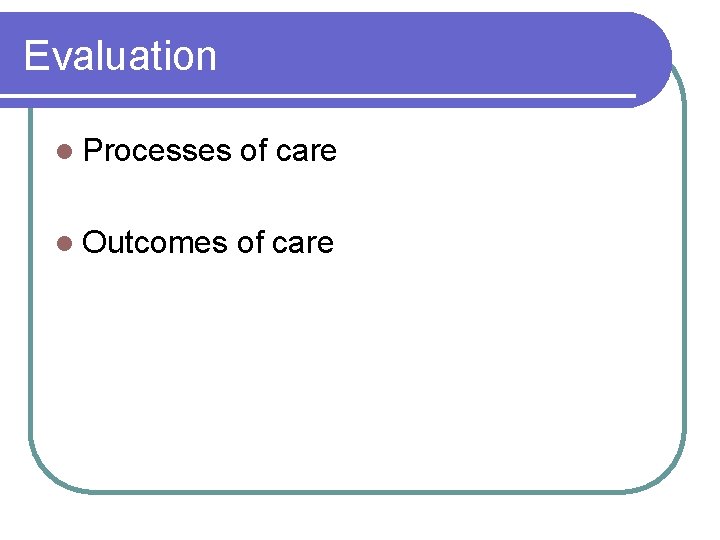 Evaluation

- Processes of care

- Outcomes of care